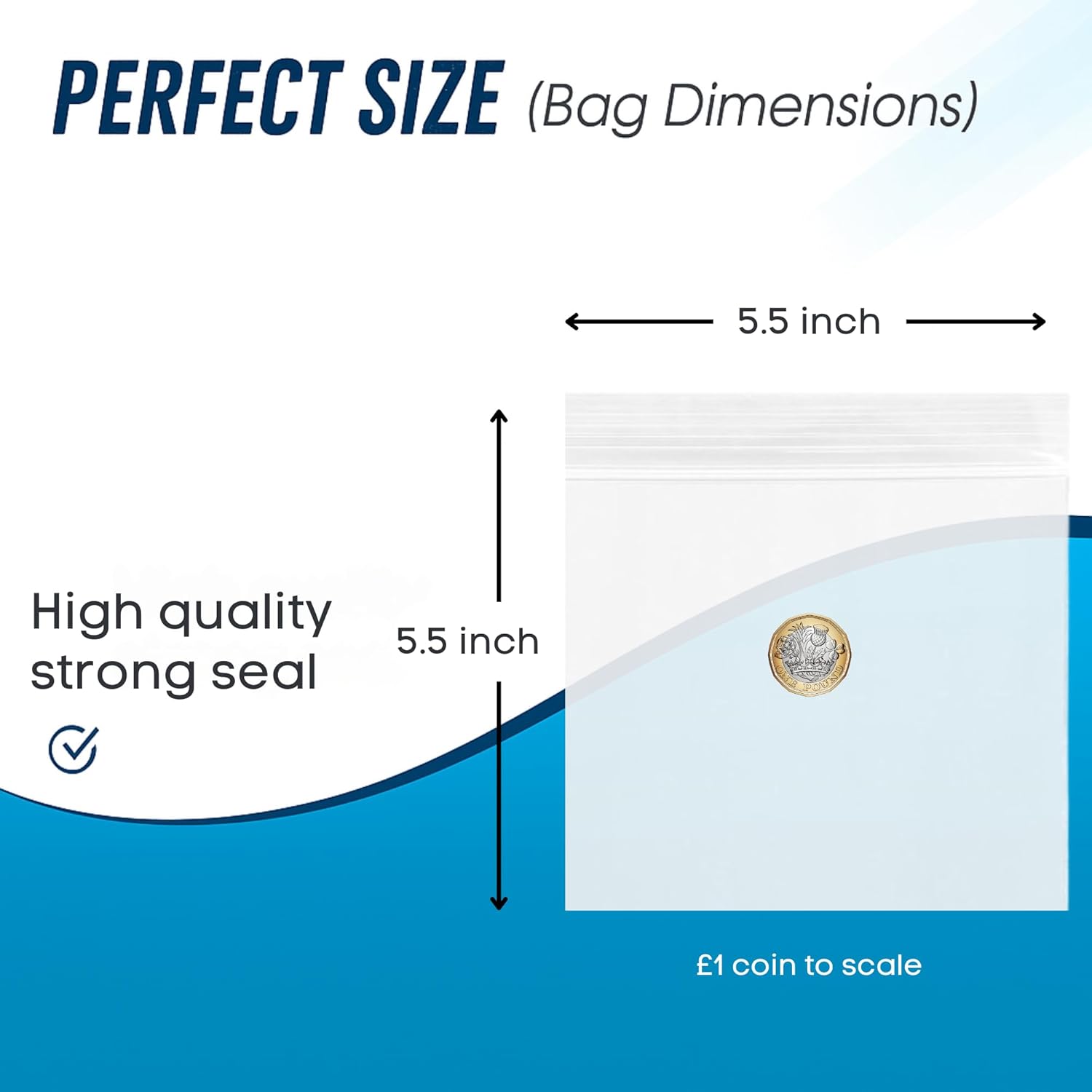 PERFECT SIZE (Bag Dimensions)

5.5 inch

High quality strong seal

5.5 inch

ONE POUND

£1 coin to scale